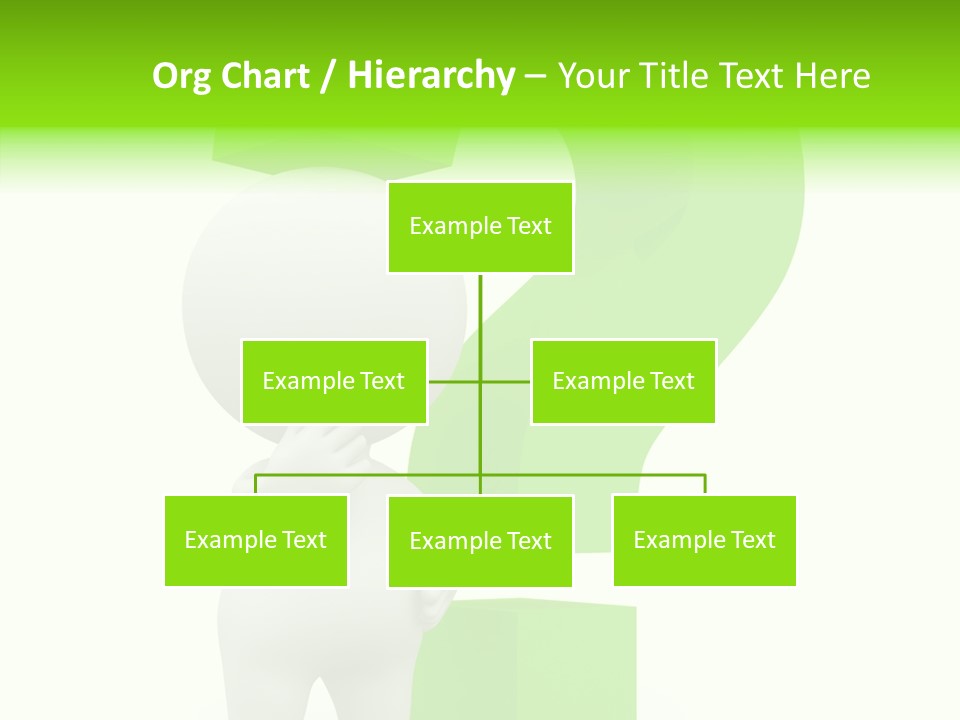 Org Chart / Hierarchy – Your Title Text Here

Example Text

Example Text

Example Text

Example Text

Example Text

Example Text